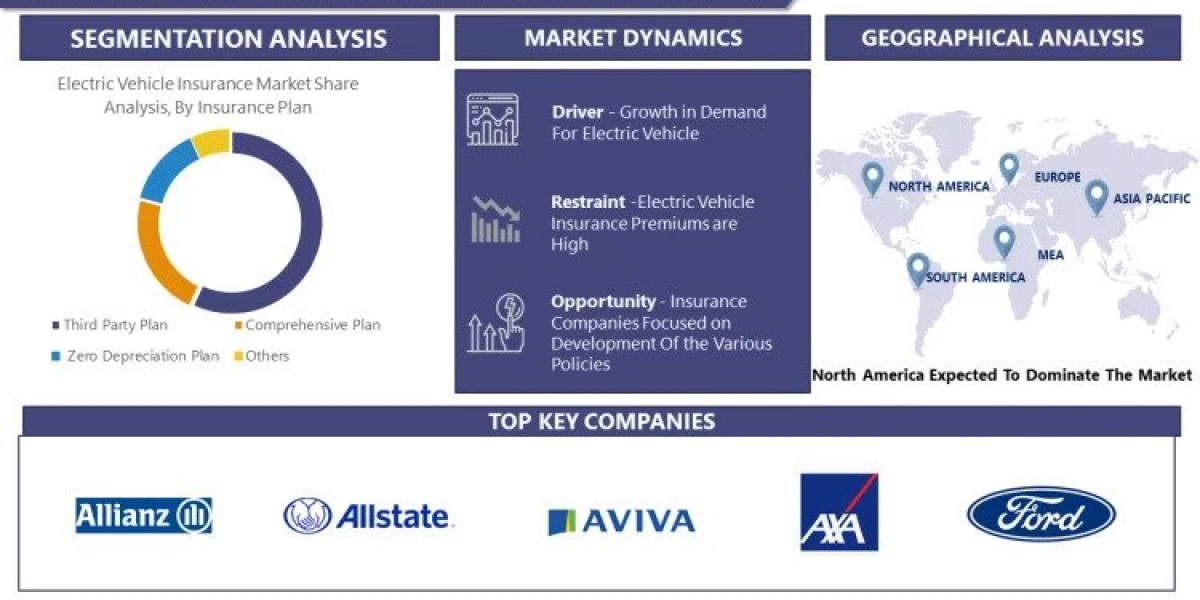 SEGMENTATION ANALYSIS

Electric Vehicle Insurance Market Share Analysis, By Insurance Plan

Third Party Plan
Comprehensive Plan
Zero Depreciation Plan
Others

MARKET DYNAMICS

Driver - Growth in Demand For Electric Vehicle

Restraint -Electric Vehicle Insurance Premiums are High

Opportunity - Insurance Companies Focused on Development Of the Various Policies

GEOGRAPHICAL ANALYSIS

NORTH AMERICA
EUROPE
ASIA PACIFIC
MEA
SOUTH AMERICA

North America Expected To Dominate The Market

TOP KEY COMPANIES

Allianz
Allstate.
AVIVA
AXA
Ford